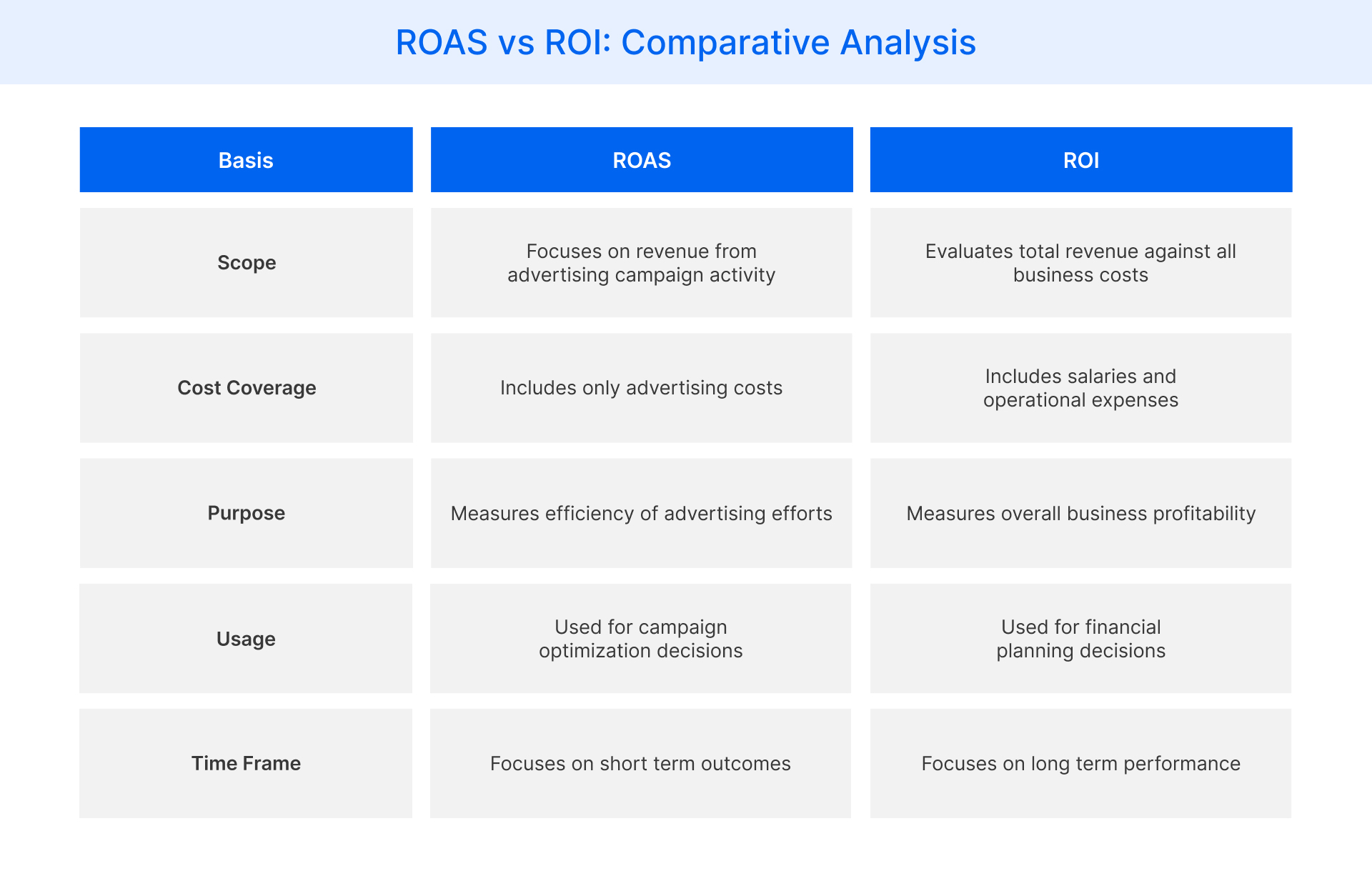 ROAS vs ROI: Comparative Analysis

| Basis | ROAS | ROI |
|---|---|---|
| Scope | Focuses on revenue from advertising campaign activity | Evaluates total revenue against all business costs |
| Cost Coverage | Includes only advertising costs | Includes salaries and operational expenses |
| Purpose | Measures efficiency of advertising efforts | Measures overall business profitability |
| Usage | Used for campaign optimization decisions | Used for financial planning decisions |
| Time Frame | Focuses on short term outcomes | Focuses on long term performance |